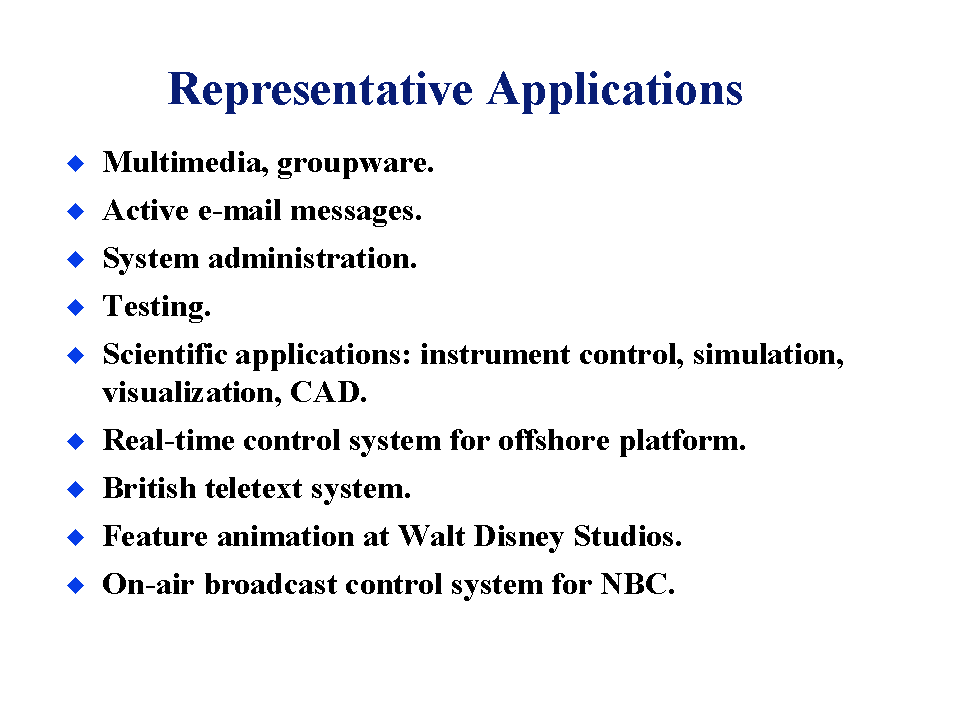 Representative Applications

◆ Multimedia, groupware.
◆ Active e-mail messages.
◆ System administration.
◆ Testing.
◆ Scientific applications: instrument control, simulation, visualization, CAD.
◆ Real-time control system for offshore platform.
◆ British teletext system.
◆ Feature animation at Walt Disney Studios.
◆ On-air broadcast control system for NBC.